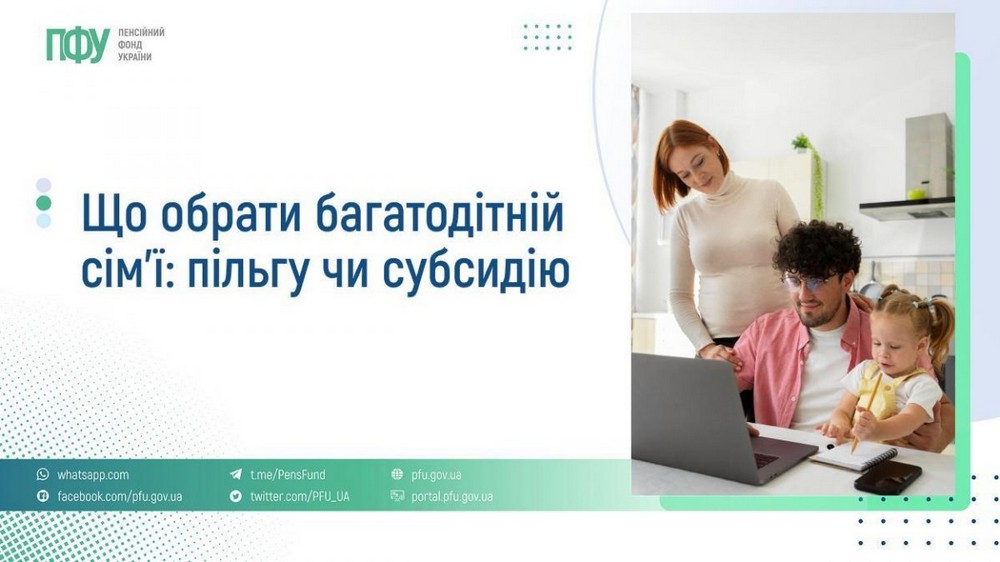 ПФУ ПЕНСІЙНИЙ ФОНД УКРАЇНИ

Що обрати багатодітній сім'ї: пільгу чи субсидію

whatsapp.com
facebook.com/pfu.gov.ua
t.me/PensFund
twitter.com/PFU_UA
pfu.gov.ua
portal.pfu.gov.ua